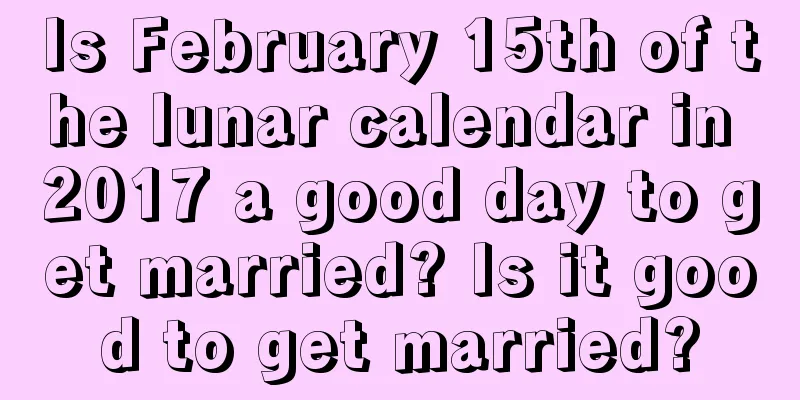 Is February 15th of the lunar calendar in 2017 a good day to get married? Is it good to get married?